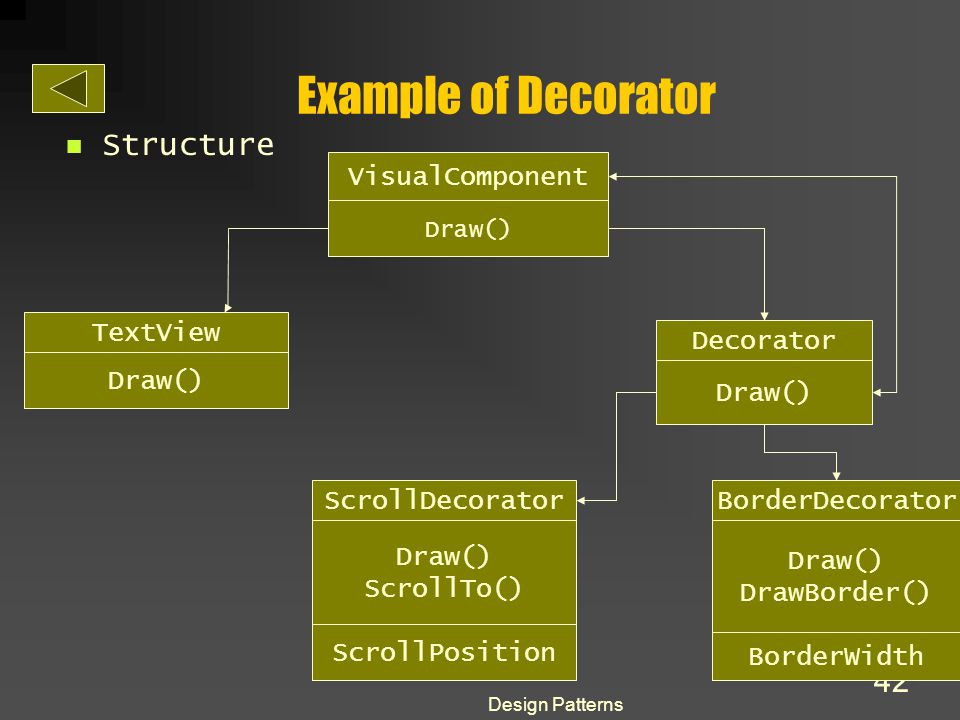 Example of Decorator

Structure

VisualComponent
Draw()

TextView
Draw()

Decorator
Draw()

ScrollDecorator
Draw()
ScrollTo()
ScrollPosition

BorderDecorator
Draw()
DrawBorder()
BorderWidth

42

Design Patterns